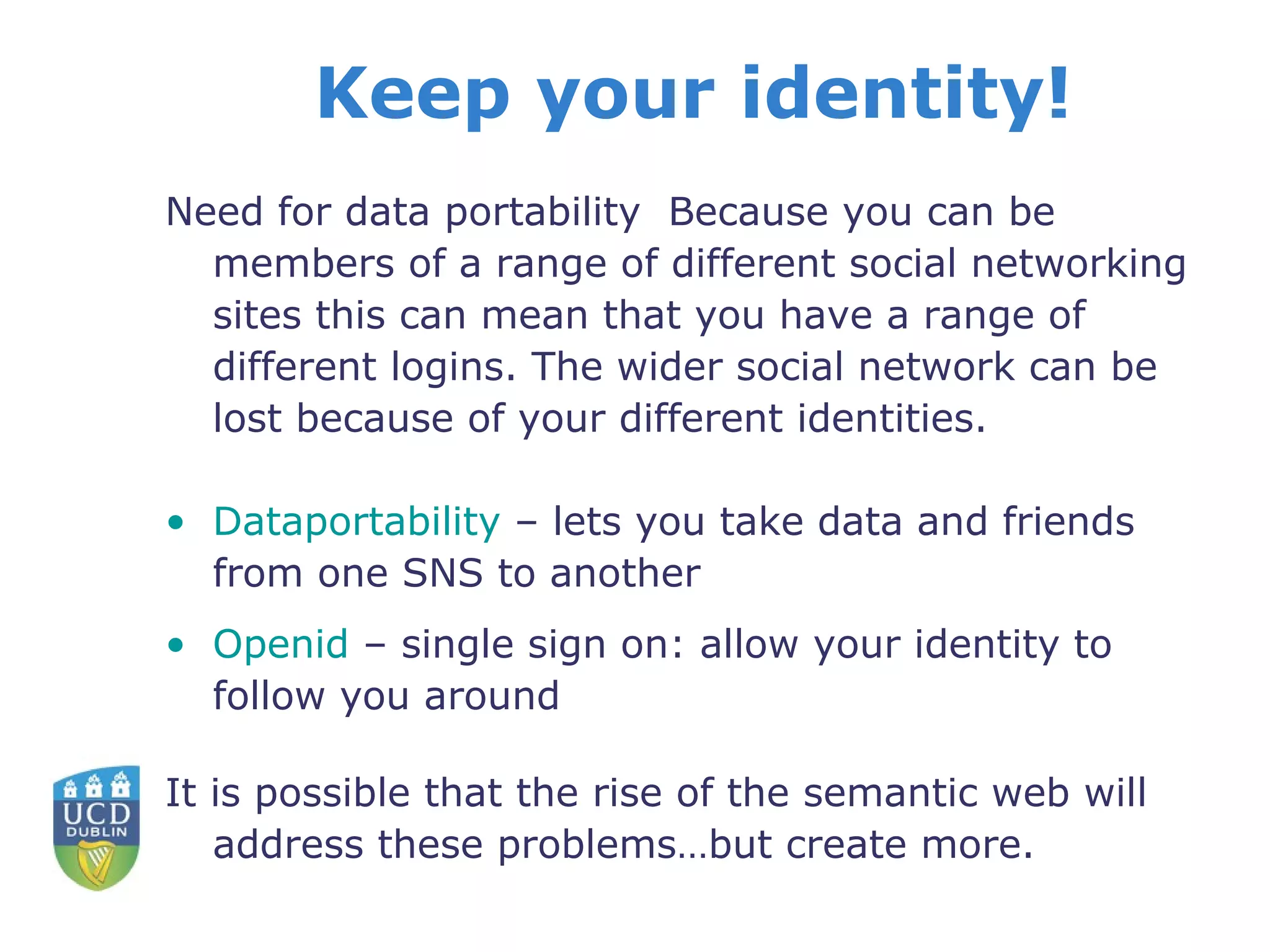 Keep your identity!

Need for data portability  Because you can be members of a range of different social networking sites this can mean that you have a range of different logins. The wider social network can be lost because of your different identities.

• Dataportability – lets you take data and friends from one SNS to another
• Openid – single sign on: allow your identity to follow you around

UCD
DUBLIN

It is possible that the rise of the semantic web will address these problems…but create more.